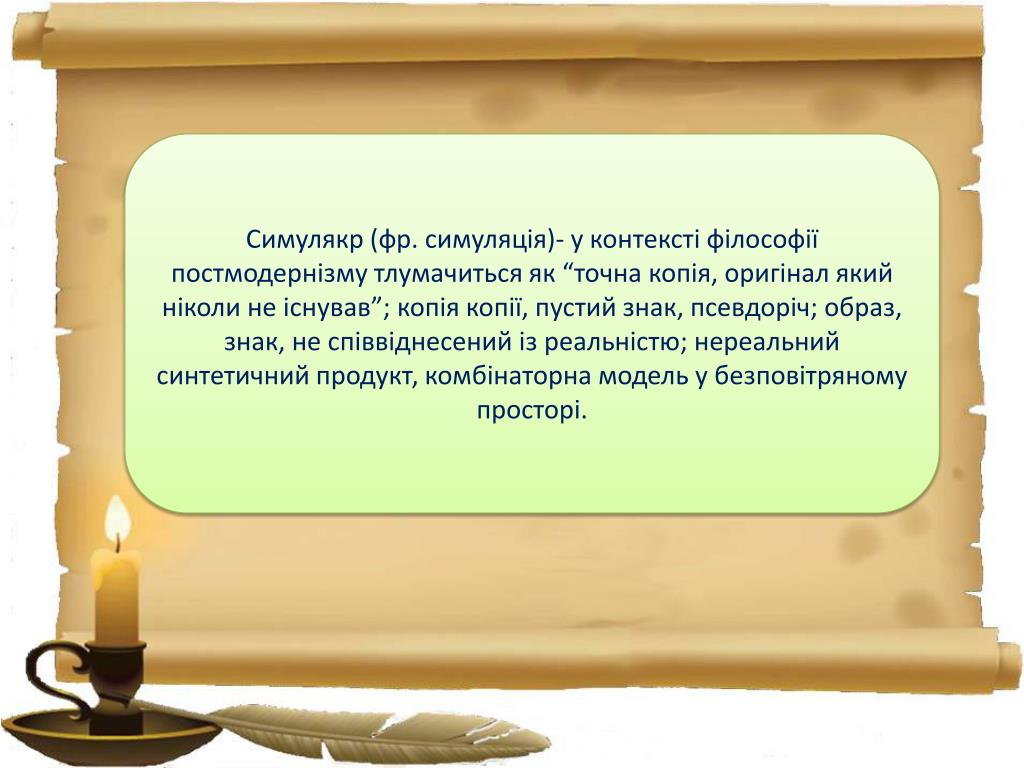 Симулякр (фр. симуляція)- у контексті філософії постмодернізму тлумачиться як “точна копія, оригінал який ніколи не існував”; копія копії, пустий знак, псевдоріч; образ, знак, не співвіднесений із реальністю; нереальний синтетичний продукт, комбінаторна модель у безповітряному просторі.